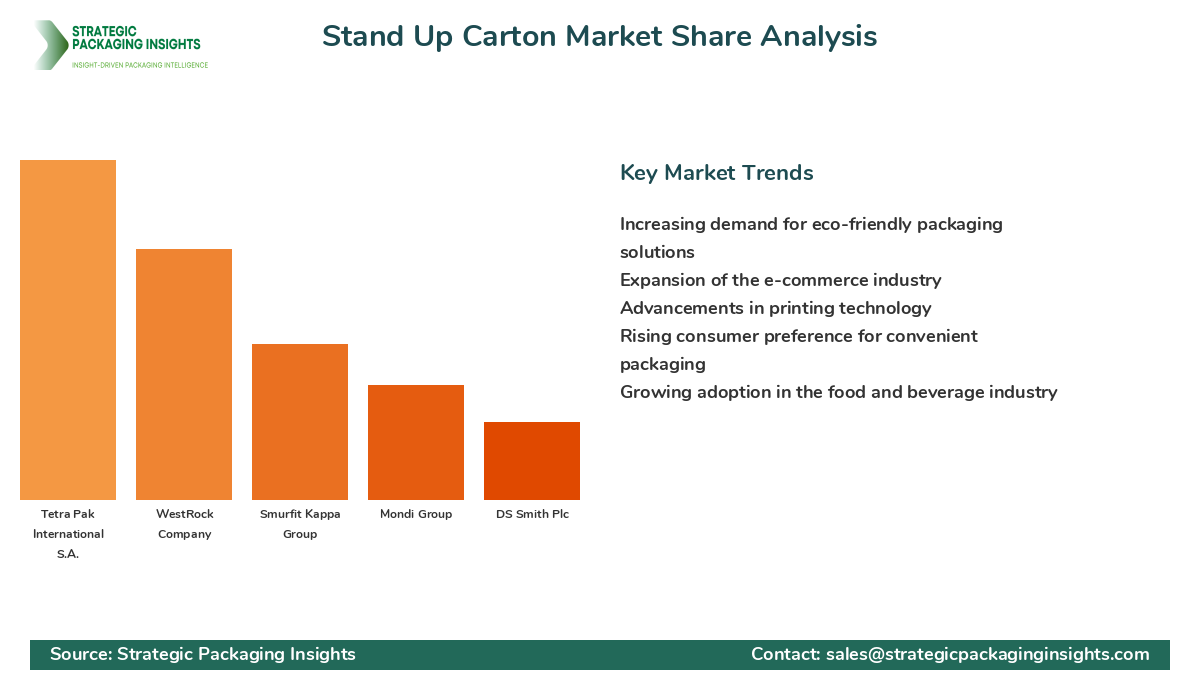 STRATEGIC PACKAGING INSIGHTS
INSIGHT-DRIVEN PACKAGING INTELLIGENCE

Stand Up Carton Market Share Analysis

Tetra Pak International S.A.
WestRock Company
Smurfit Kappa Group
Mondi Group
DS Smith Plc

Key Market Trends

Increasing demand for eco-friendly packaging solutions
Expansion of the e-commerce industry
Advancements in printing technology
Rising consumer preference for convenient packaging
Growing adoption in the food and beverage industry

Source: Strategic Packaging Insights
Contact: sales@strategicpackaginginsights.com